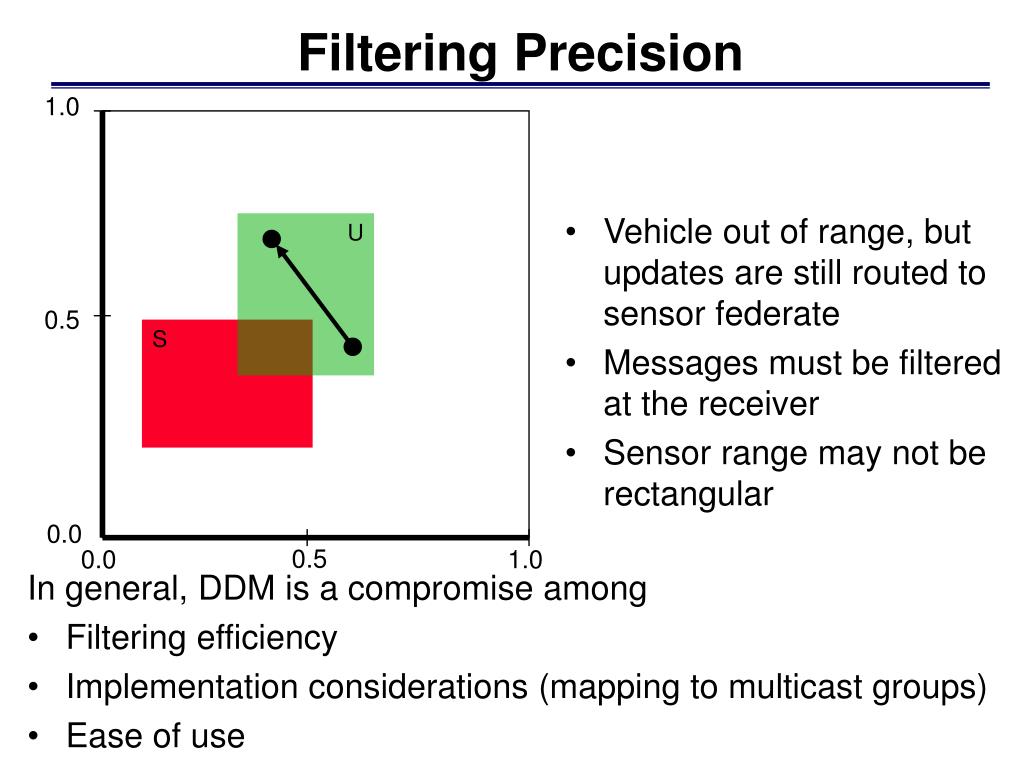 Filtering Precision

1.0

0.5

0.0

0.0

0.5

1.0

U

S

• Vehicle out of range, but updates are still routed to sensor federate
• Messages must be filtered at the receiver
• Sensor range may not be rectangular

In general, DDM is a compromise among
• Filtering efficiency
• Implementation considerations (mapping to multicast groups)
• Ease of use